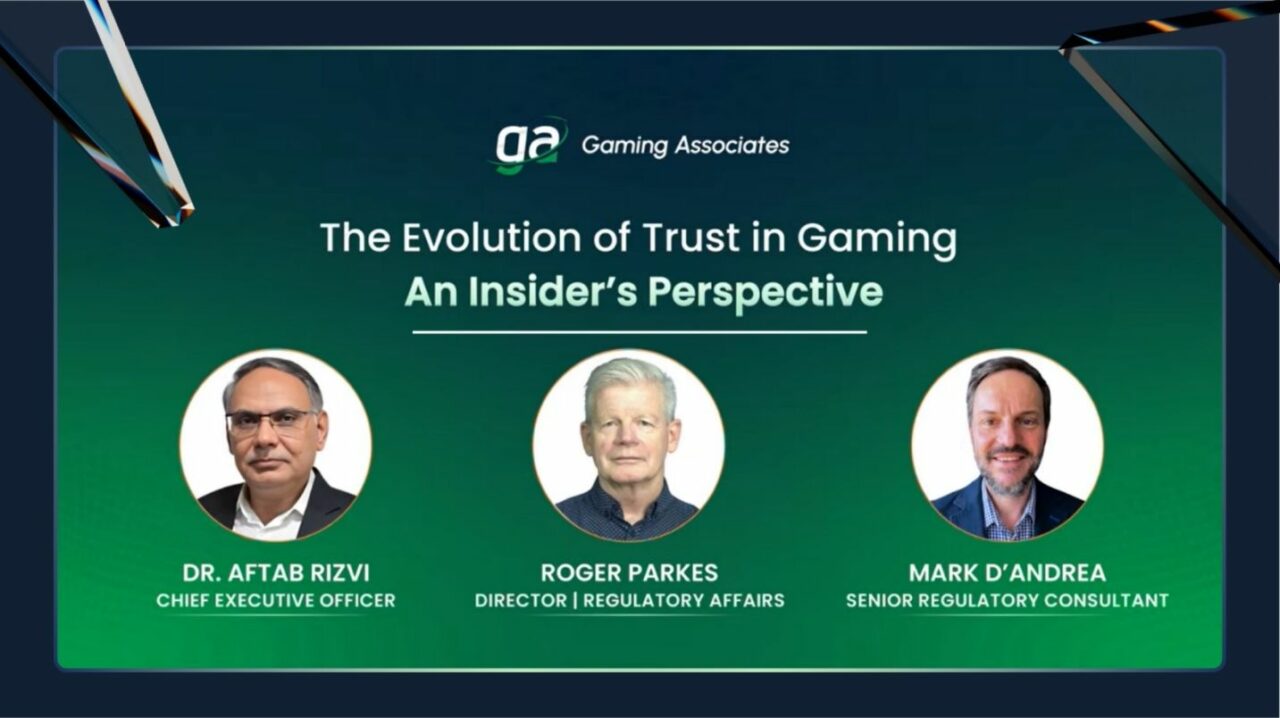 ga Gaming Associates

The Evolution of Trust in Gaming
An Insider's Perspective

DR. AFTAB RIZVI
CHIEF EXECUTIVE OFFICER

ROGER PARKES
DIRECTOR | REGULATORY AFFAIRS

MARK D'ANDREA
SENIOR REGULATORY CONSULTANT